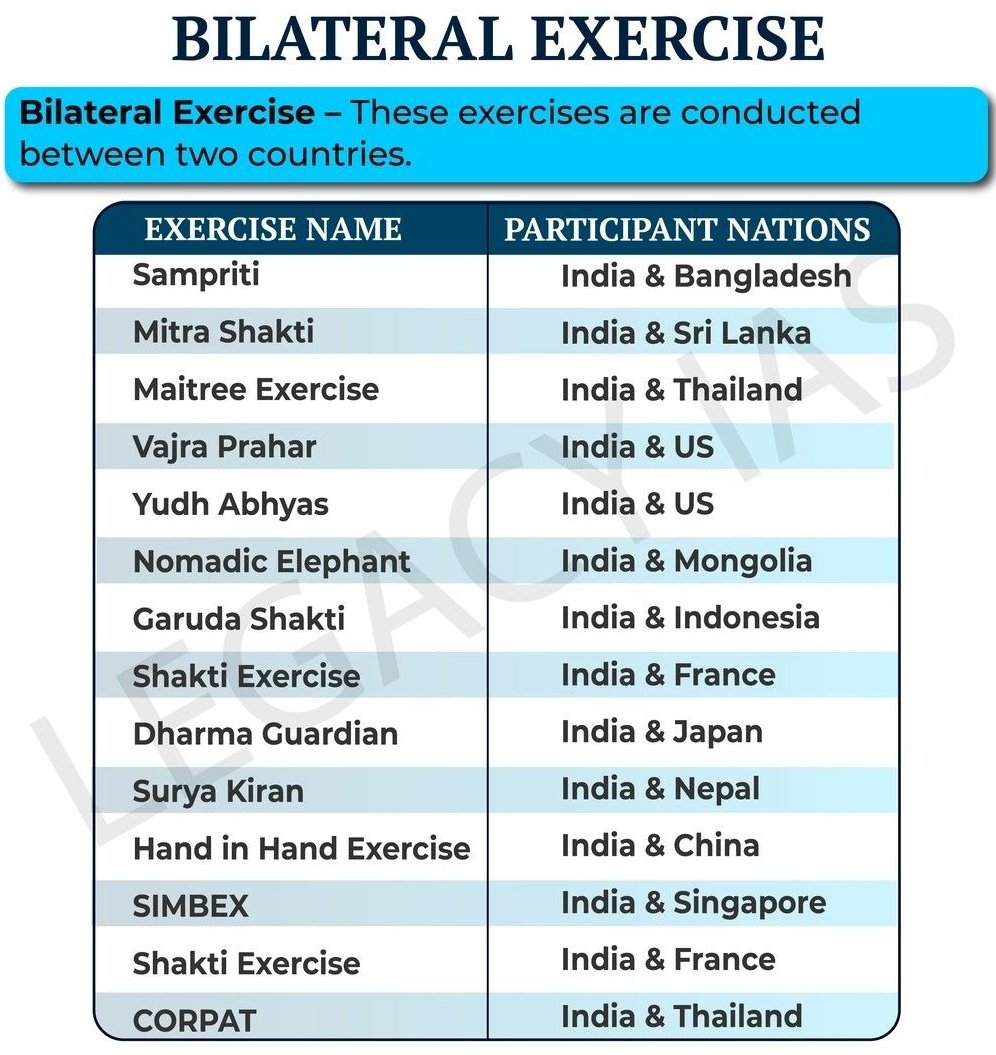 BILATERAL EXERCISE

Bilateral Exercise – These exercises are conducted between two countries.

| EXERCISE NAME | PARTICIPANT NATIONS |
|---|---|
| Sampriti | India & Bangladesh |
| Mitra Shakti | India & Sri Lanka |
| Maitree Exercise | India & Thailand |
| Vajra Prahar | India & US |
| Yudh Abhyas | India & US |
| Nomadic Elephant | India & Mongolia |
| Garuda Shakti | India & Indonesia |
| Shakti Exercise | India & France |
| Dharma Guardian | India & Japan |
| Surya Kiran | India & Nepal |
| Hand in Hand Exercise | India & China |
| SIMBEX | India & Singapore |
| Shakti Exercise | India & France |
| CORPAT | India & Thailand |

LEGACY IAS